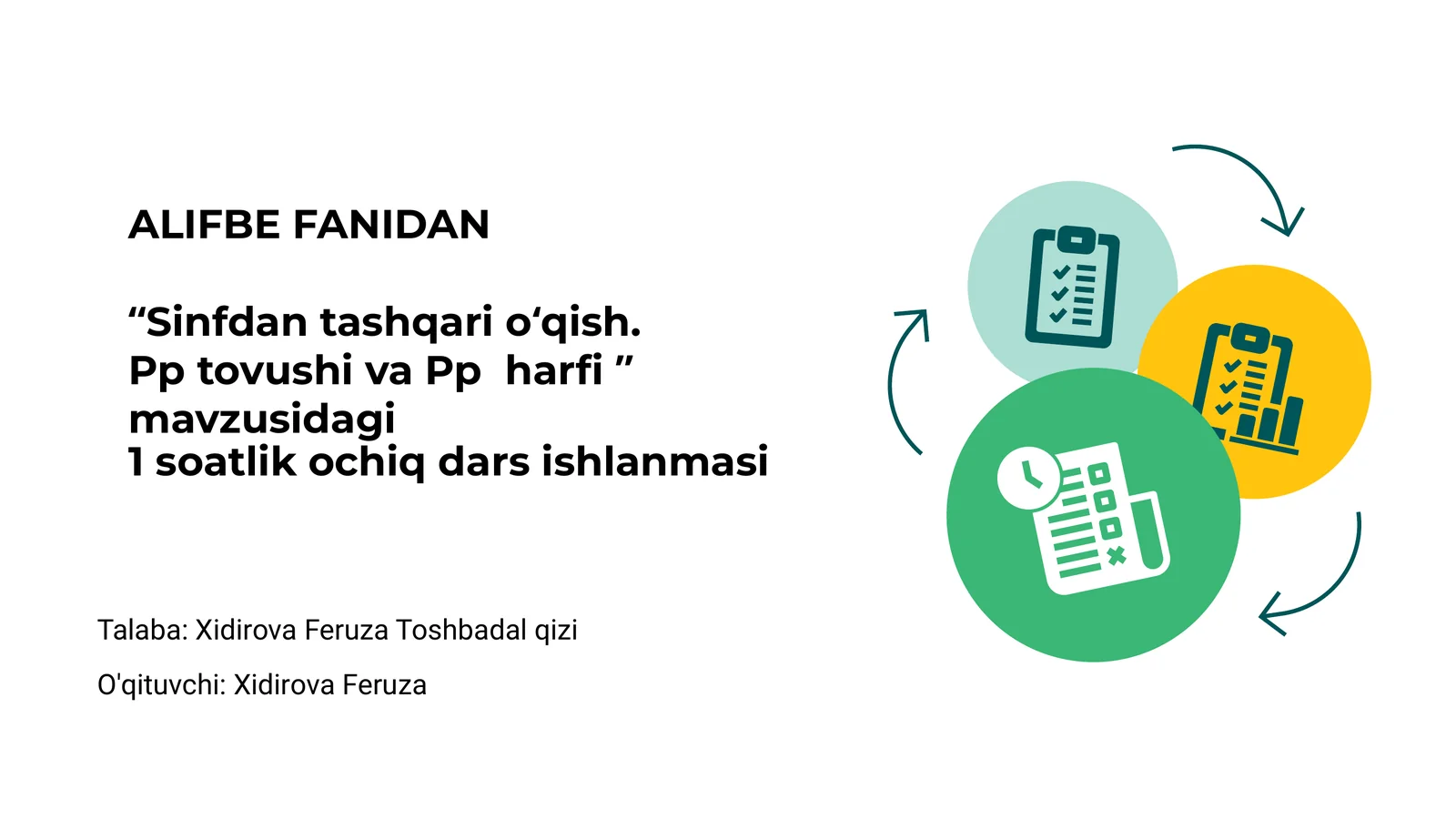 ALIFBE FANIDAN

“Sinfdan tashqari o‘qish.
Pp tovushi va Pp  harfi ”
mavzusidagi
1 soatlik ochiq dars ishlanmasi

Talaba: Xidirova Feruza Toshbadal qizi

O'qituvchi: Xidirova Feruza